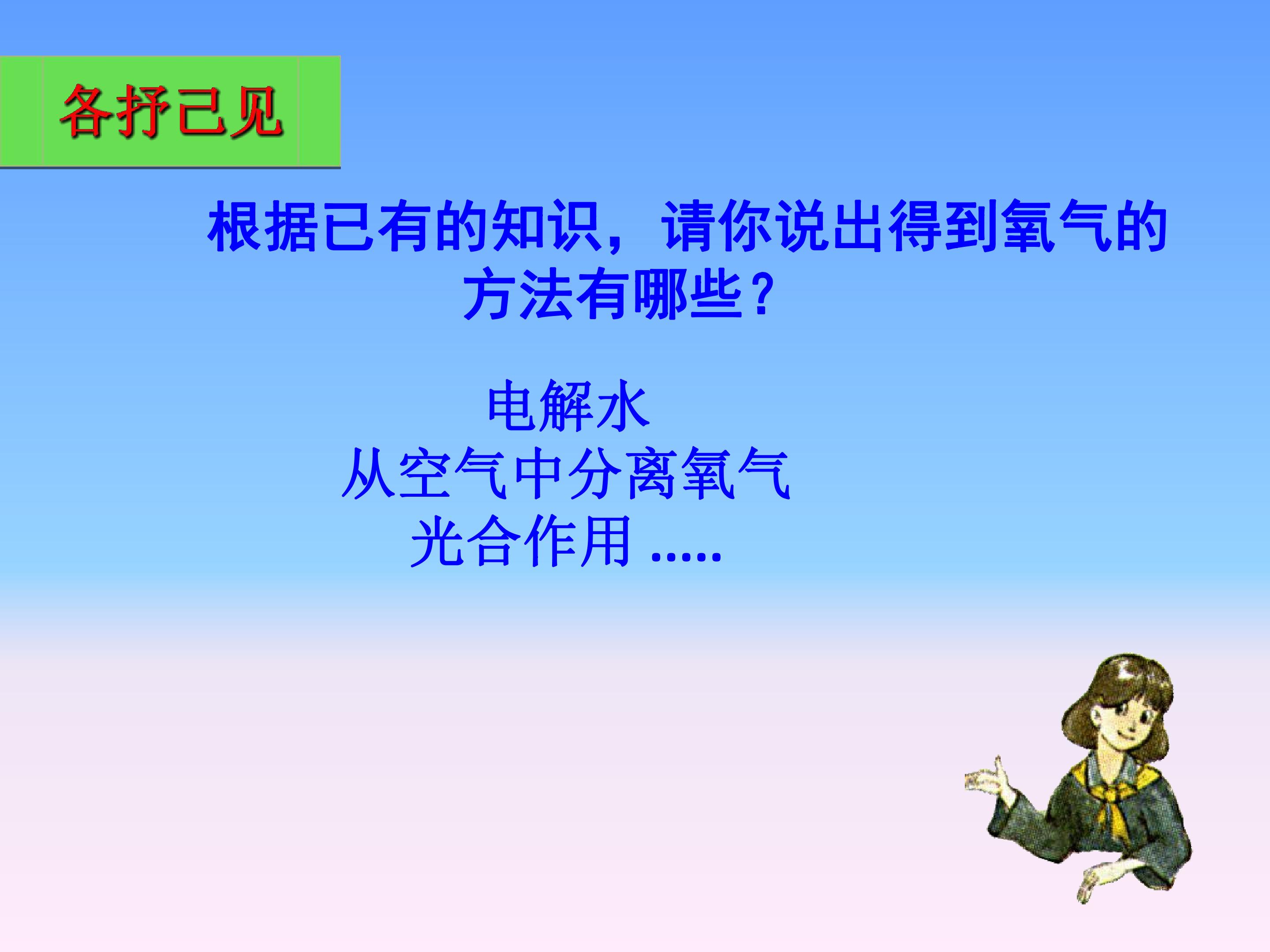 各抒己见

根据已有的知识，请你说出得到氧气的方法有哪些？

电解水
从空气中分离氧气
光合作用 .....